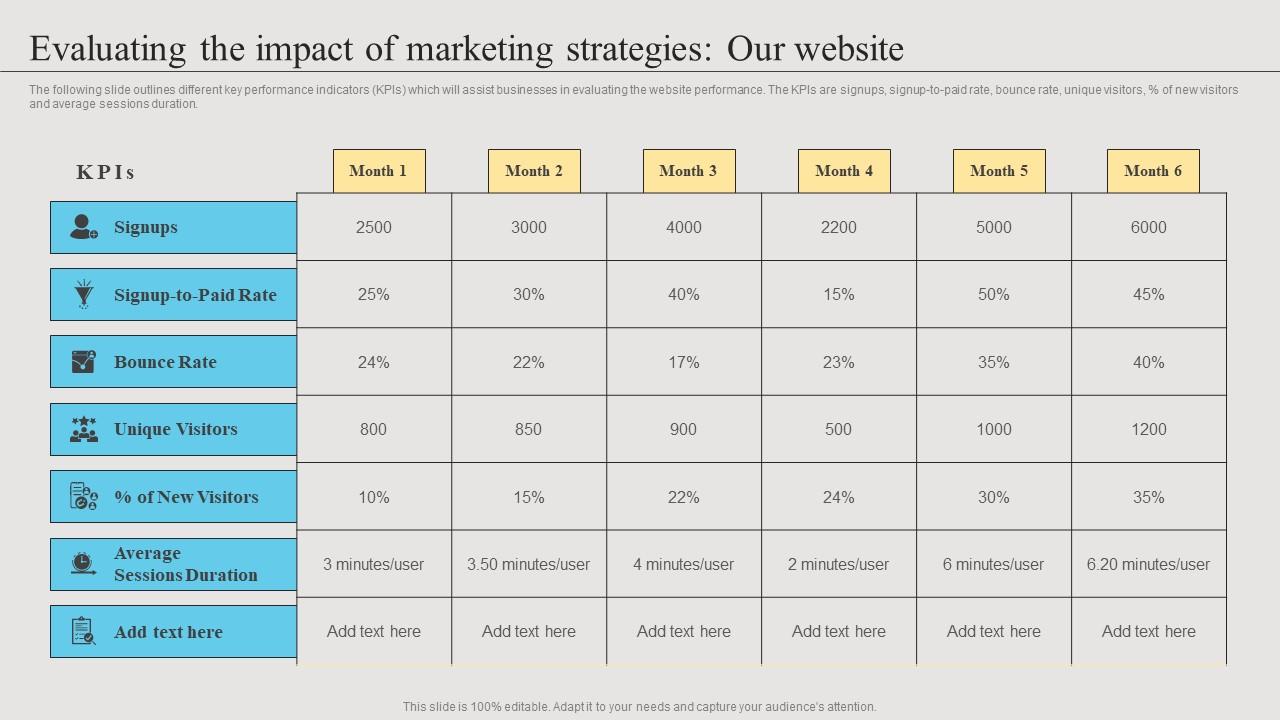 Evaluating the impact of marketing strategies: Our website

The following slide outlines different key performance indicators (KPIs) which will assist businesses in evaluating the website performance. The KPIs are signups, signup-to-paid rate, bounce rate, unique visitors, % of new visitors and average sessions duration.

| KPIs | Month 1 | Month 2 | Month 3 | Month 4 | Month 5 | Month 6 |
|---|---|---|---|---|---|---|
| Signups | 2500 | 3000 | 4000 | 2200 | 5000 | 6000 |
| Signup-to-Paid Rate | 25% | 30% | 40% | 15% | 50% | 45% |
| Bounce Rate | 24% | 22% | 17% | 23% | 35% | 40% |
| Unique Visitors | 800 | 850 | 900 | 500 | 1000 | 1200 |
| % of New Visitors | 10% | 15% | 22% | 24% | 30% | 35% |
| Average Sessions Duration | 3 minutes/user | 3.50 minutes/user | 4 minutes/user | 2 minutes/user | 6 minutes/user | 6.20 minutes/user |
| Add text here | Add text here | Add text here | Add text here | Add text here | Add text here | Add text here |

This slide is 100% editable. Adapt it to your needs and capture your audience's attention.